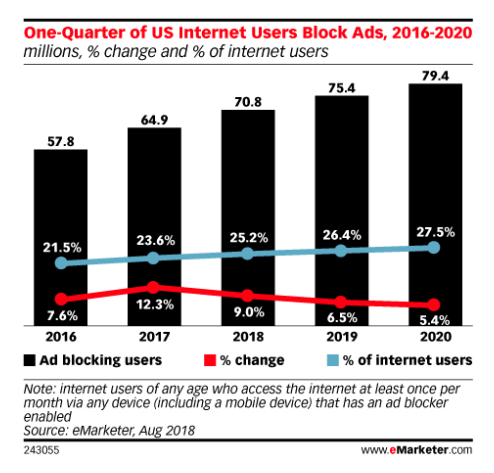 One-Quarter of US Internet Users Block Ads, 2016-2020
millions, % change and % of internet users

57.8
64.9
70.8
75.4
79.4

21.5%
23.6%
25.2%
26.4%
27.5%

7.6%
12.3%
9.0%
6.5%
5.4%

2016
2017
2018
2019
2020

Ad blocking users
% change
% of internet users

Note: internet users of any age who access the internet at least once per month via any device (including a mobile device) that has an ad blocker enabled
Source: eMarketer, Aug 2018

243055
www.eMarketer.com